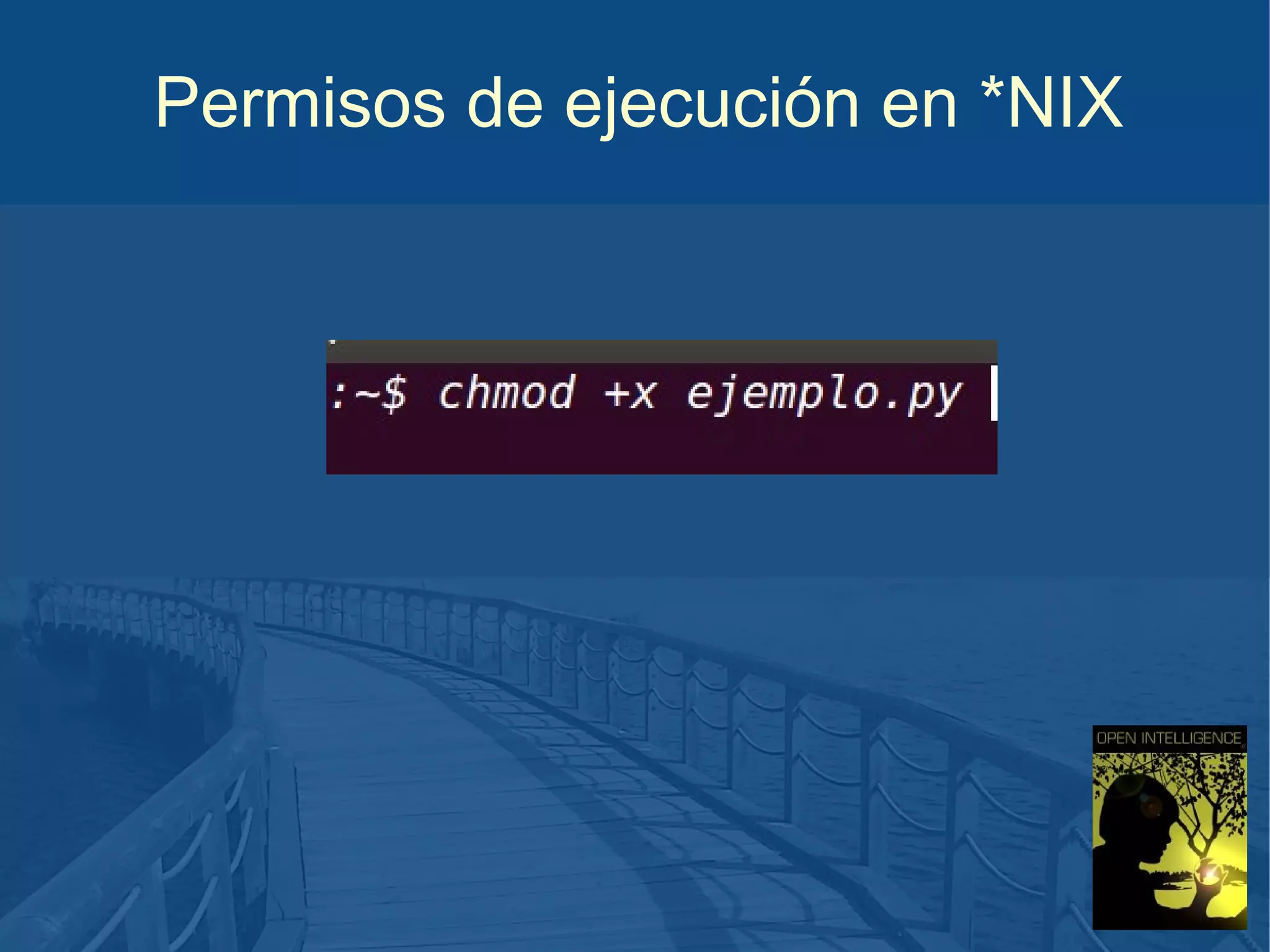 Permisos de ejecución en *NIX

:~$ chmod +x ejemplo.py

OPEN INTELLIGENCE